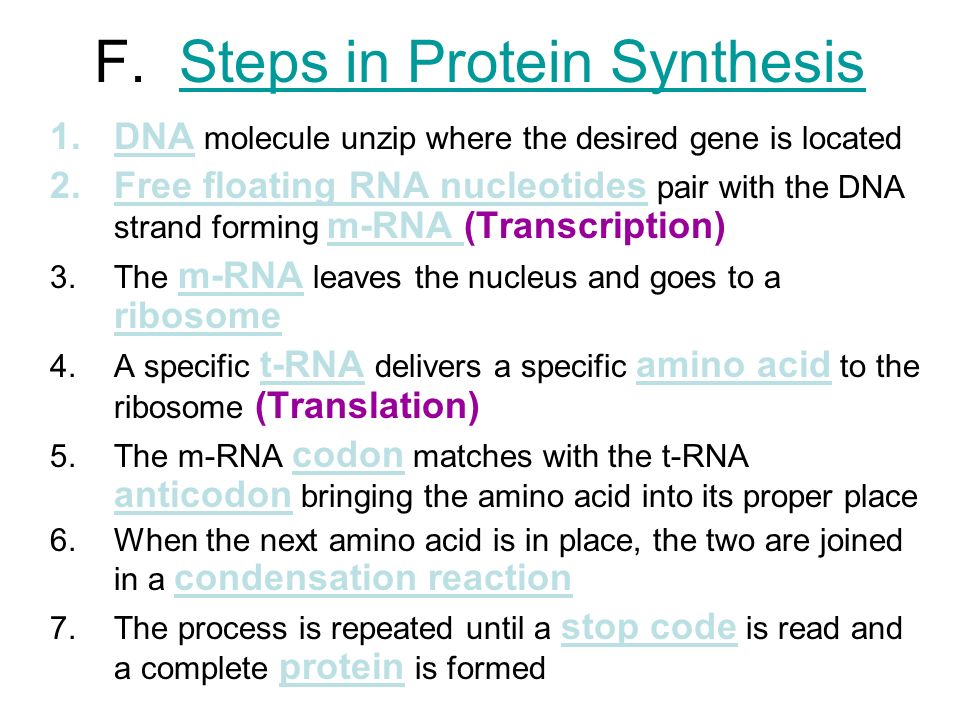 F. Steps in Protein Synthesis

1. DNA molecule unzip where the desired gene is located
2. Free floating RNA nucleotides pair with the DNA strand forming m-RNA (Transcription)
3. The m-RNA leaves the nucleus and goes to a ribosome
4. A specific t-RNA delivers a specific amino acid to the ribosome (Translation)
5. The m-RNA codon matches with the t-RNA anticodon bringing the amino acid into its proper place
6. When the next amino acid is in place, the two are joined in a condensation reaction
7. The process is repeated until a stop code is read and a complete protein is formed